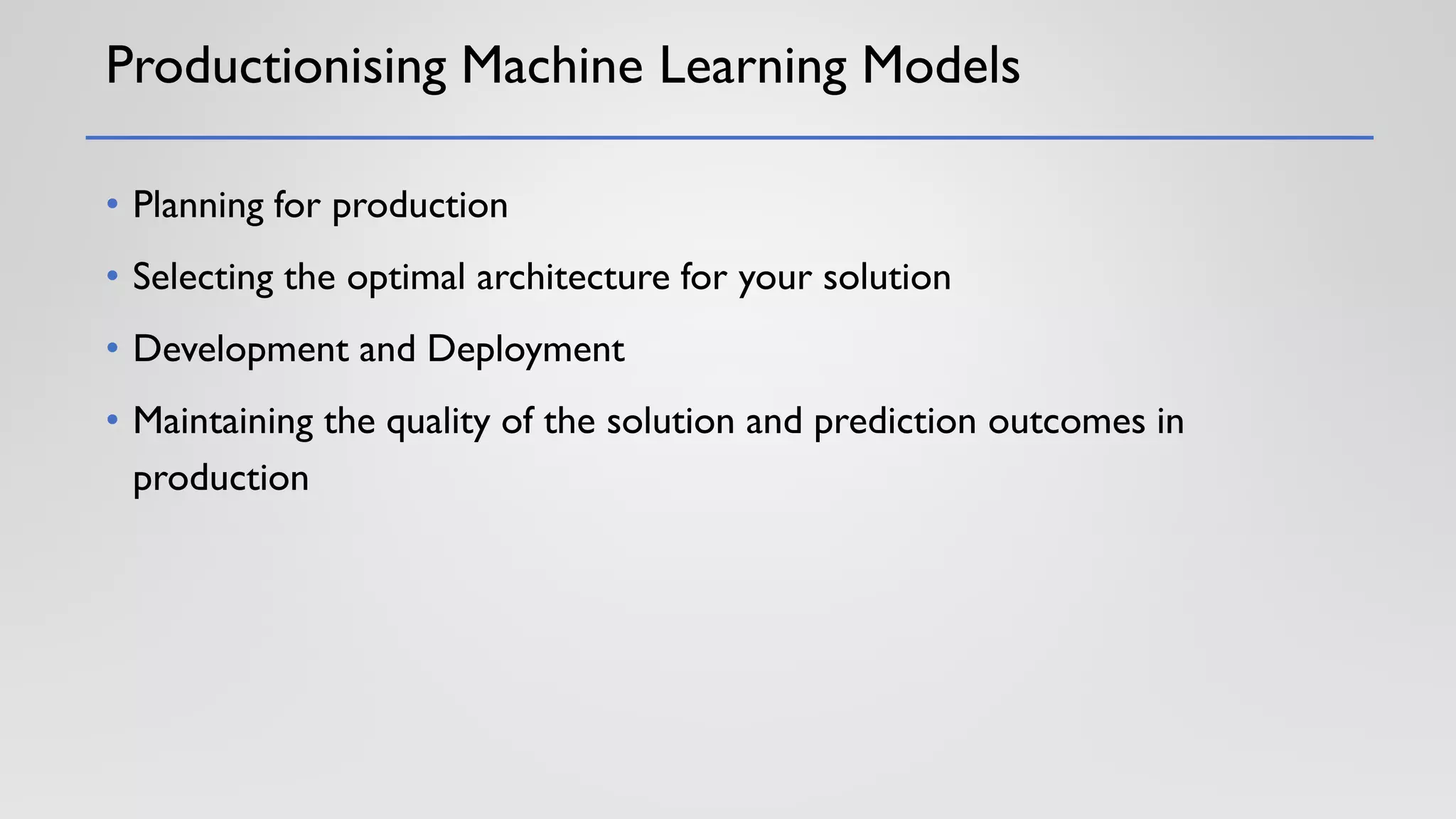 Productionising Machine Learning Models

• Planning for production
• Selecting the optimal architecture for your solution
• Development and Deployment
• Maintaining the quality of the solution and prediction outcomes in production